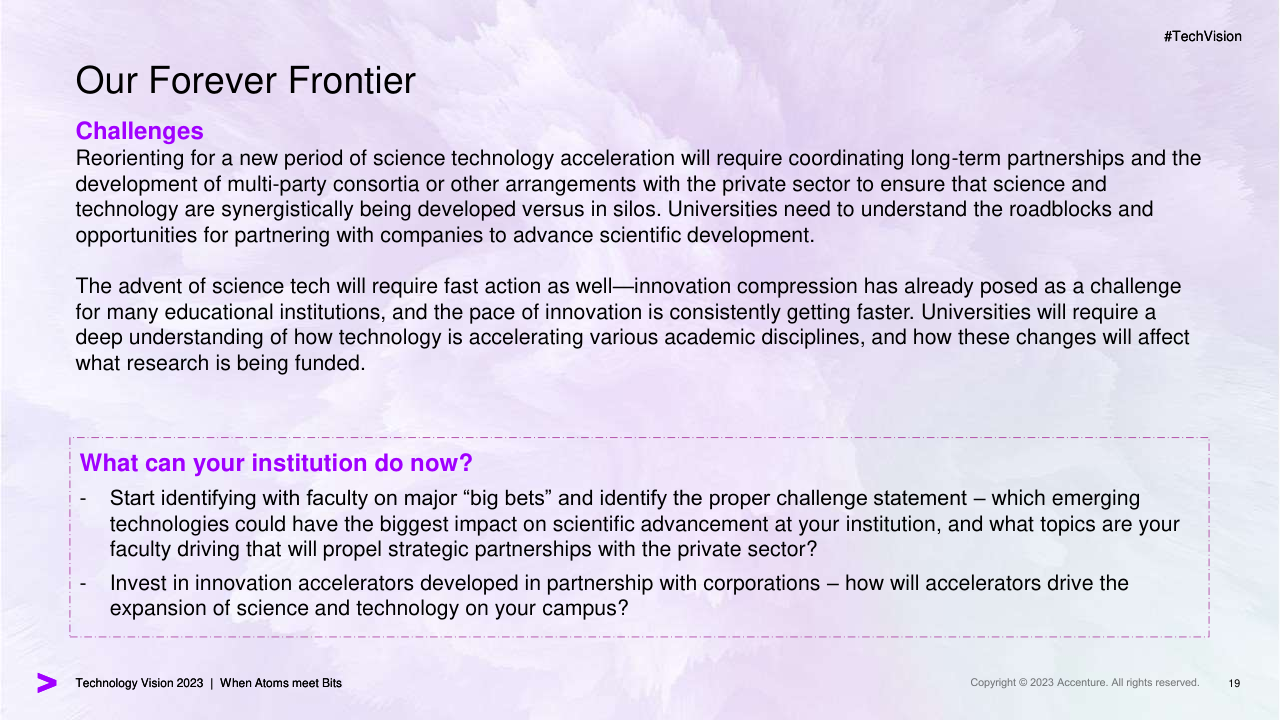 #TechVision

Our Forever Frontier

Challenges

Reorienting for a new period of science technology acceleration will require coordinating long-term partnerships and the development of multi-party consortia or other arrangements with the private sector to ensure that science and technology are synergistically being developed versus in silos. Universities need to understand the roadblocks and opportunities for partnering with companies to advance scientific development.

The advent of science tech will require fast action as well—innovation compression has already posed as a challenge for many educational institutions, and the pace of innovation is consistently getting faster. Universities will require a deep understanding of how technology is accelerating various academic disciplines, and how these changes will affect what research is being funded.

What can your institution do now?

- Start identifying with faculty on major “big bets” and identify the proper challenge statement – which emerging technologies could have the biggest impact on scientific advancement at your institution, and what topics are your faculty driving that will propel strategic partnerships with the private sector?
- Invest in innovation accelerators developed in partnership with corporations – how will accelerators drive the expansion of science and technology on your campus?

Technology Vision 2023 | When Atoms meet Bits

Copyright © 2023 Accenture. All rights reserved. 19